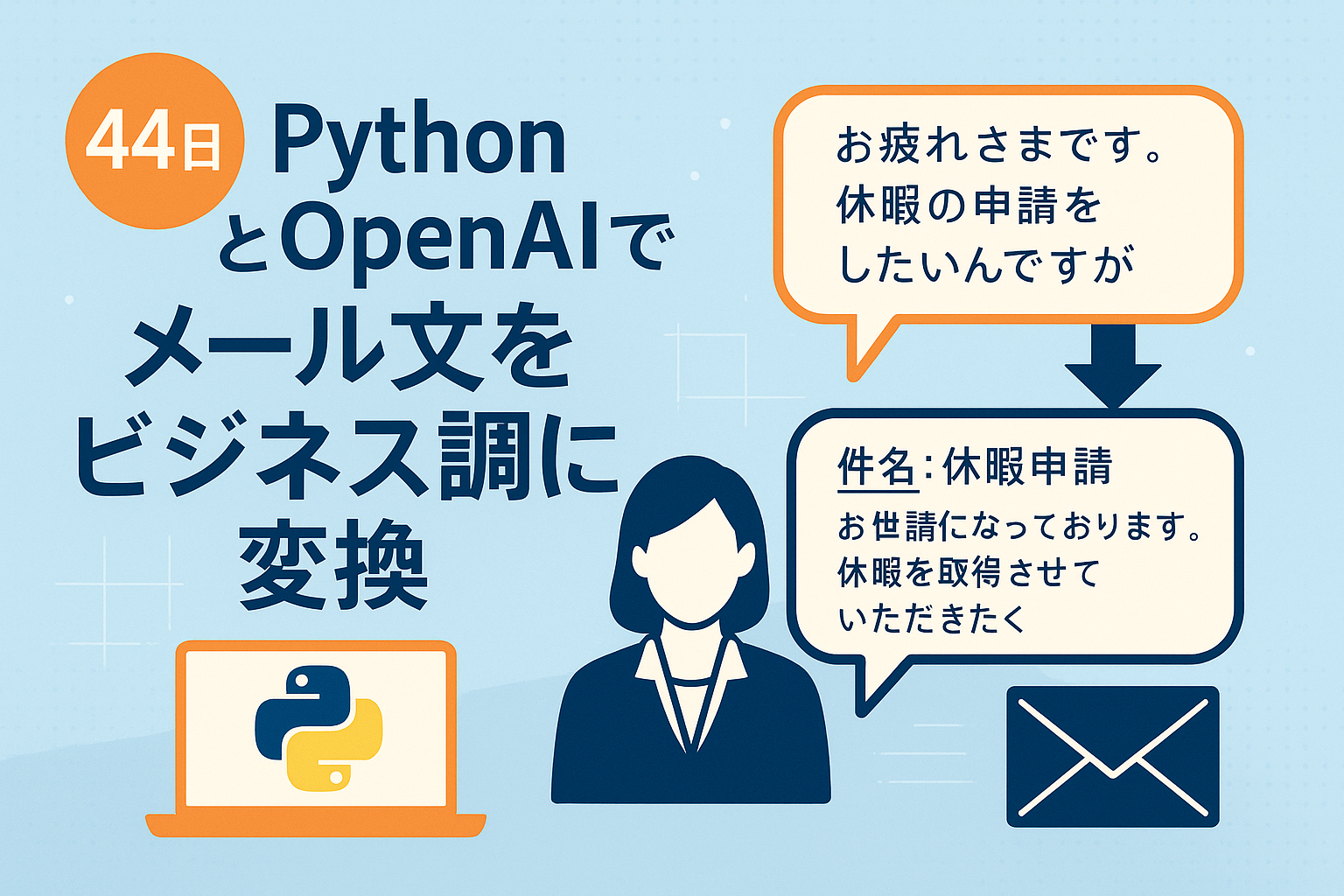 44日 Python とOpenAIで メール文を ビジネス調に 変換

お疲れさまです。
休暇の申請を
したいんですが

件名：休暇申請
お世請になっております。
休暇を取得させて
いただきたく